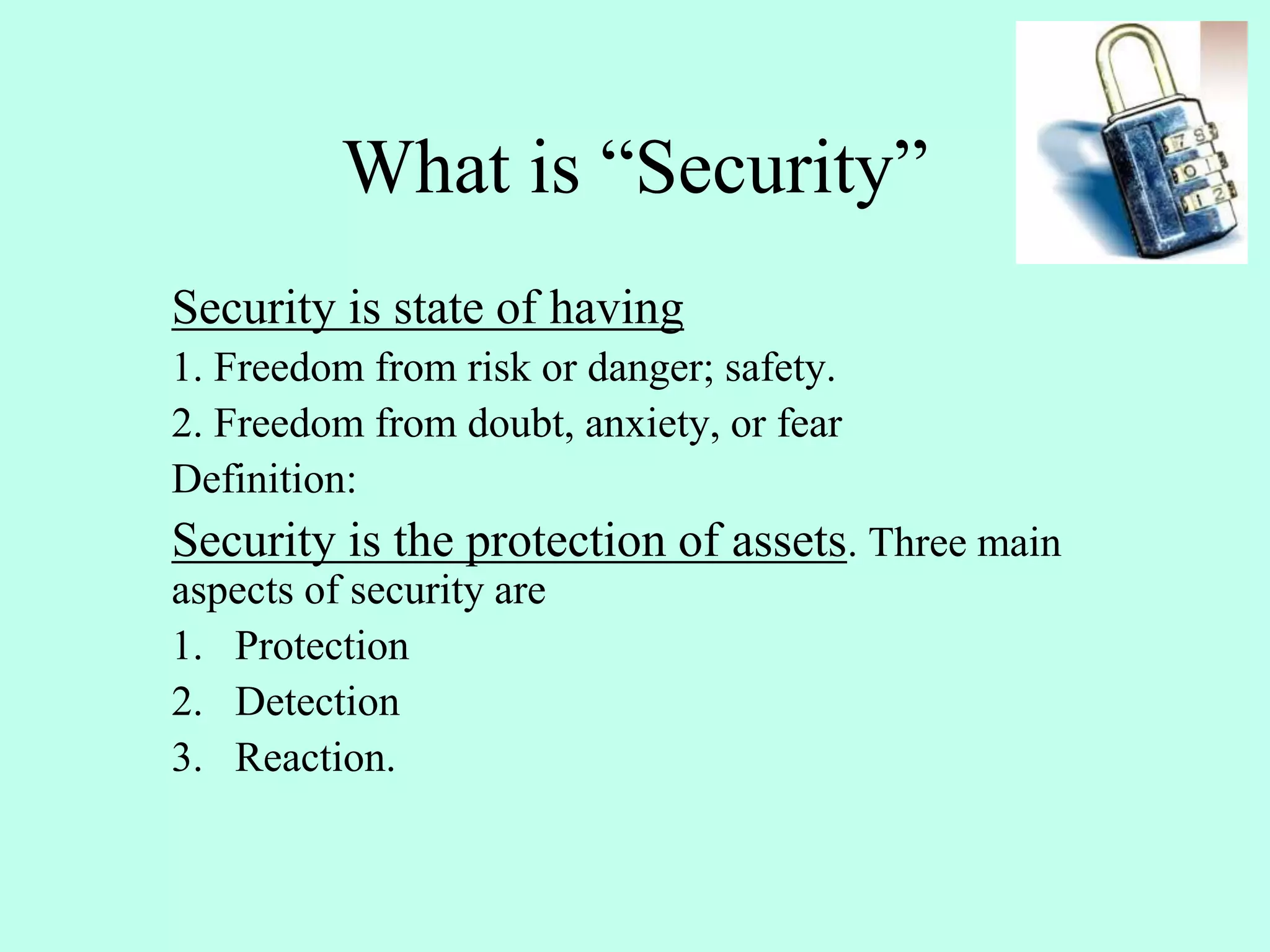 What is “Security”

Security is state of having

1. Freedom from risk or danger; safety.

2. Freedom from doubt, anxiety, or fear

Definition:

Security is the protection of assets. Three main aspects of security are

1. Protection
2. Detection
3. Reaction.